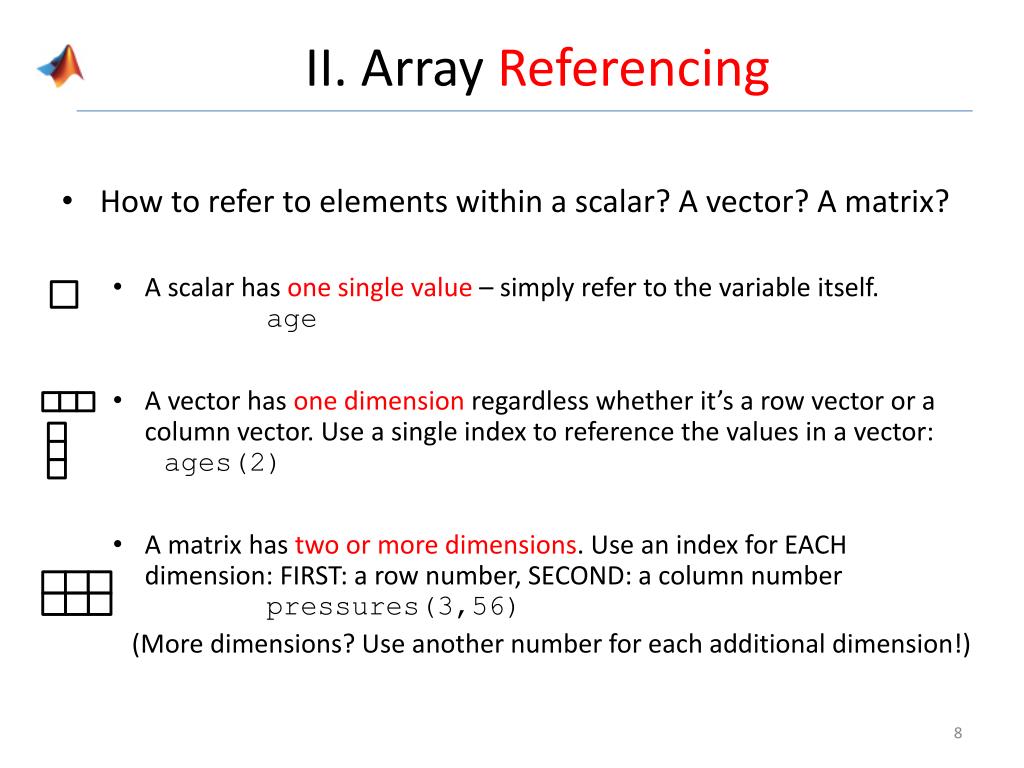 II. Array Referencing

• How to refer to elements within a scalar? A vector? A matrix?

• A scalar has one single value – simply refer to the variable itself.
age

• A vector has one dimension regardless whether it's a row vector or a column vector. Use a single index to reference the values in a vector:
ages(2)

• A matrix has two or more dimensions. Use an index for EACH dimension: FIRST: a row number, SECOND: a column number
pressures(3,56)
(More dimensions? Use another number for each additional dimension!)

8